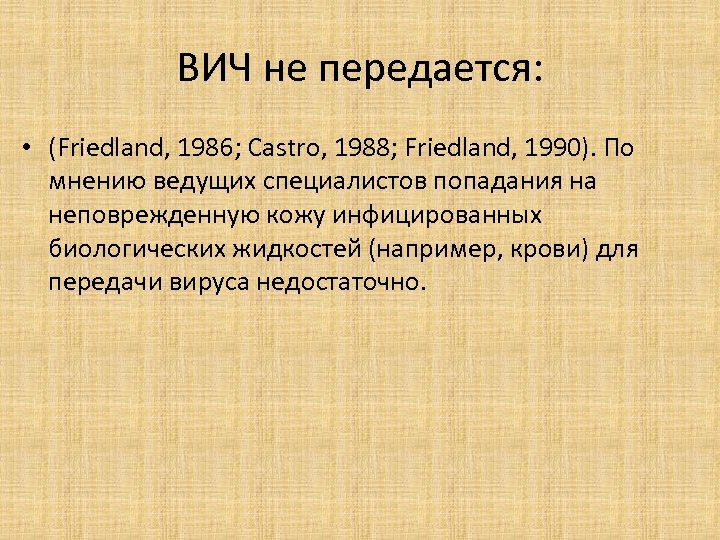 ВИЧ не передается:

• (Friedland, 1986; Castro, 1988; Friedland, 1990). По мнению ведущих специалистов попадания на неповрежденную кожу инфицированных биологических жидкостей (например, крови) для передачи вируса недостаточно.